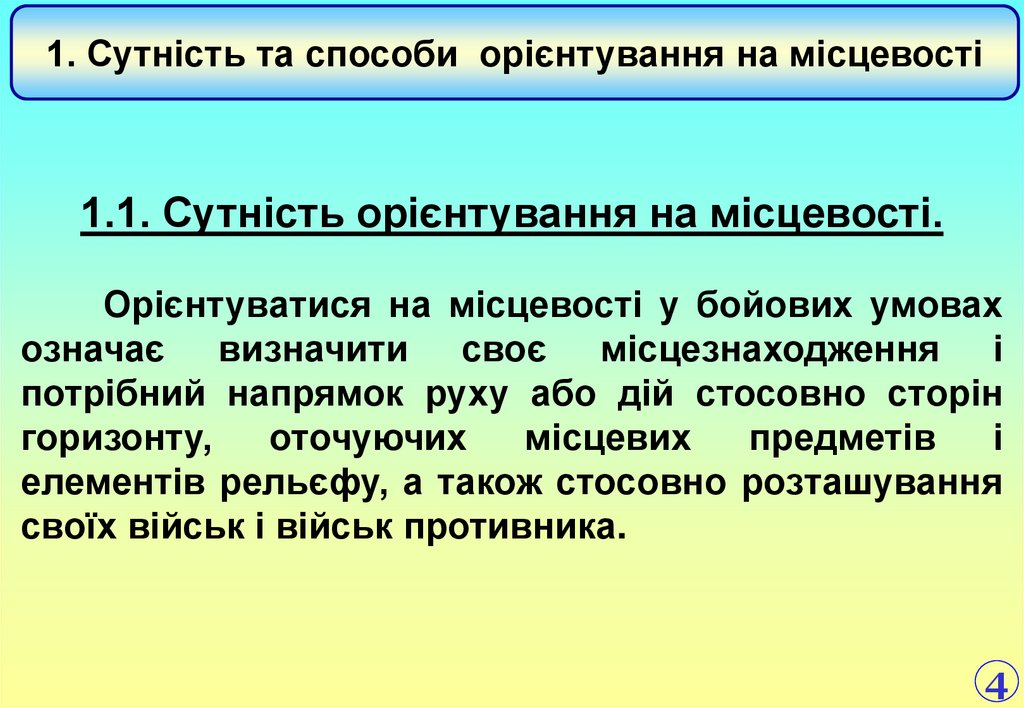 1. Сутність та способи орієнтування на місцевості

1.1. Сутність орієнтування на місцевості.

Орієнтуватися на місцевості у бойових умовах означає визначити своє місцезнаходження і потрібний напрямок руху або дій стосовно сторін горизонту, оточуючих місцевих предметів і елементів рельєфу, а також стосовно розташування своїх військ і військ противника.

4